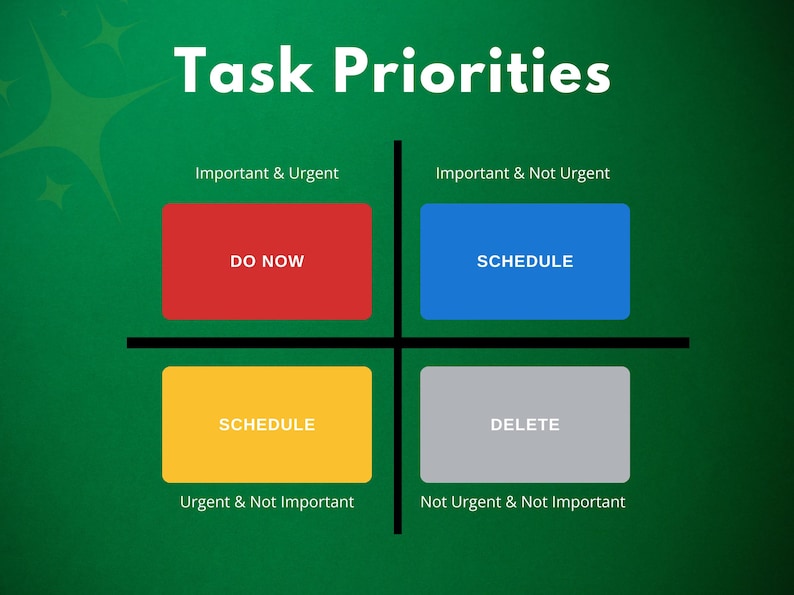 Task Priorities

Important & Urgent

DO NOW

Important & Not Urgent

SCHEDULE

SCHEDULE

Urgent & Not Important

DELETE

Not Urgent & Not Important